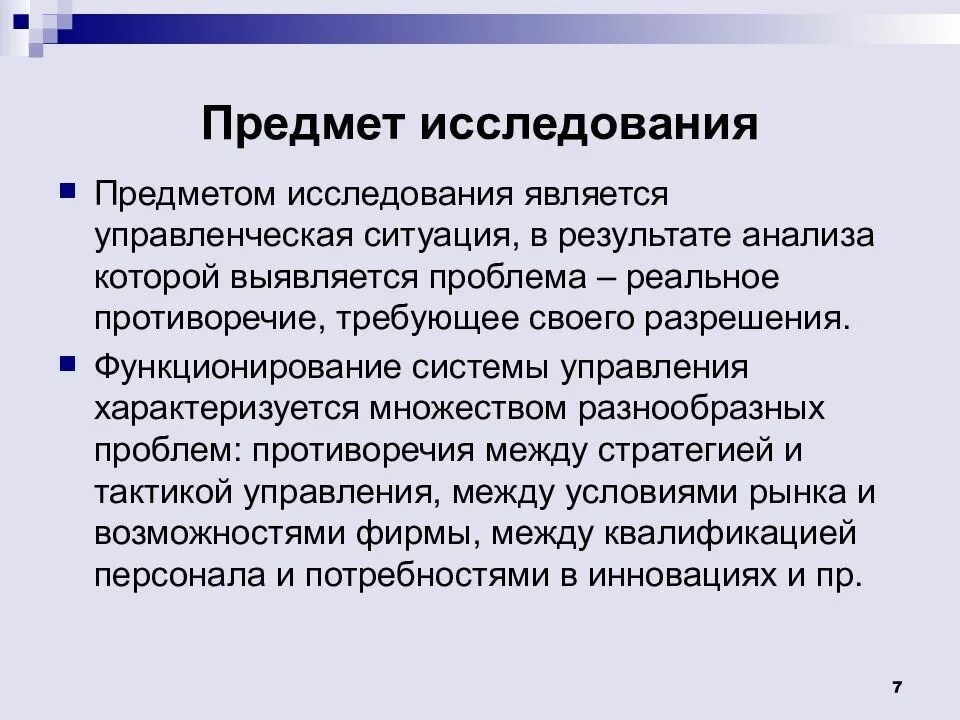 Предмет исследования

Предметом исследования является управленческая ситуация, в результате анализа которой выявляется проблема – реальное противоречие, требующее своего разрешения.

Функционирование системы управления характеризуется множеством разнообразных проблем: противоречия между стратегией и тактикой управления, между условиями рынка и возможностями фирмы, между квалификацией персонала и потребностями в инновациях и пр.

7